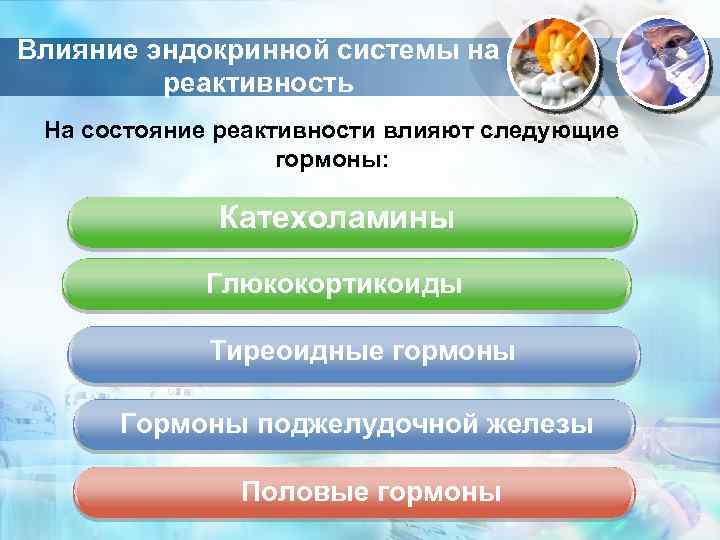 Влияние эндокринной системы на реактивность

На состояние реактивности влияют следующие гормоны:

Катехоламины

Глюкокортикоиды

Тиреоидные гормоны

Гормоны поджелудочной железы

Половые гормоны